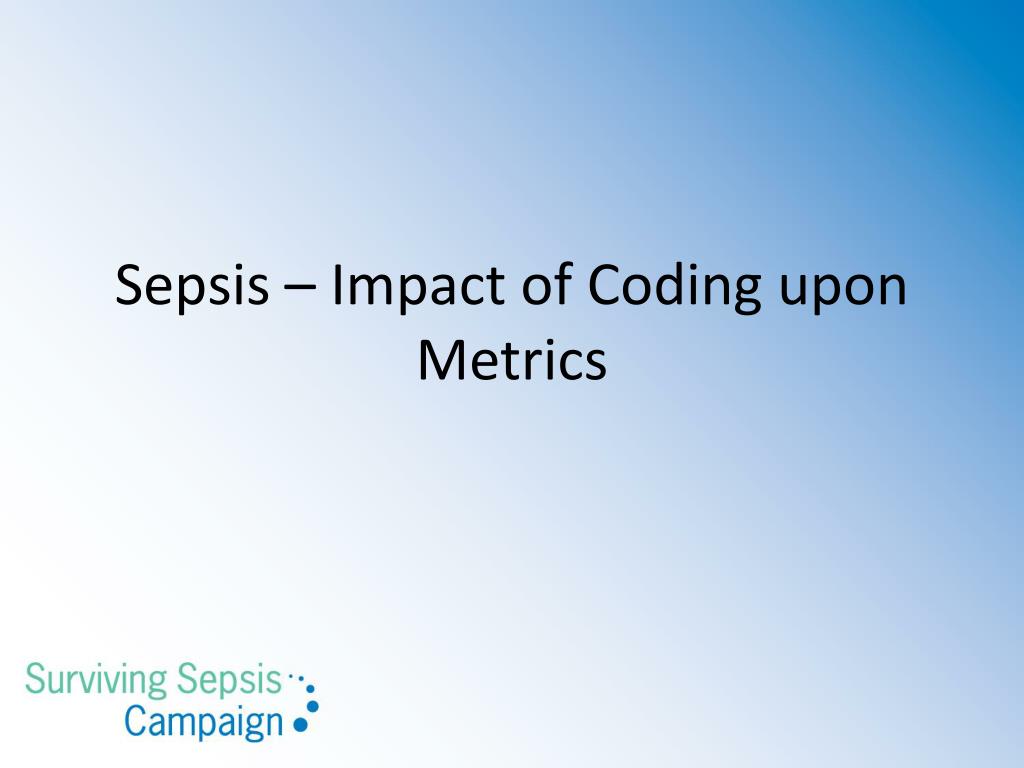 Sepsis – Impact of Coding upon Metrics

Surviving Sepsis Campaign